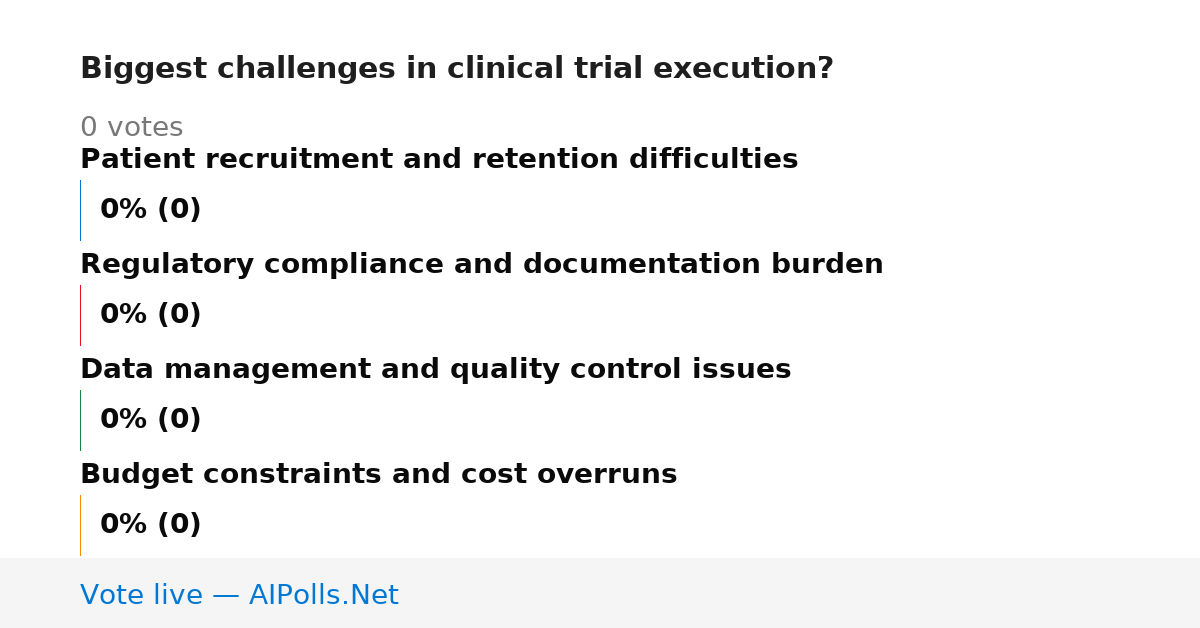 Biggest challenges in clinical trial execution?

0 votes

Patient recruitment and retention difficulties

0% (0)

Regulatory compliance and documentation burden

0% (0)

Data management and quality control issues

0% (0)

Budget constraints and cost overruns

0% (0)

Vote live — AIPolls.Net